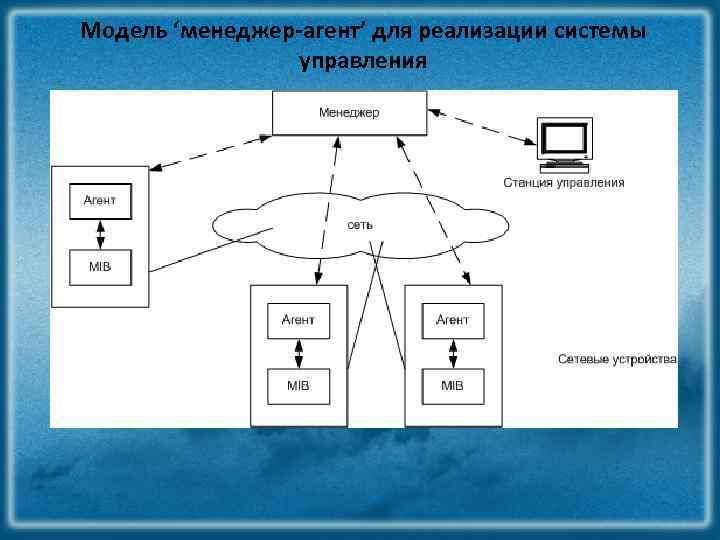 Модель ‘менеджер-агент’ для реализации системы управления

Менеджер

Станция управления

Агент

MIB

сеть

Агент

MIB

Агент

MIB

Сетевые устройства